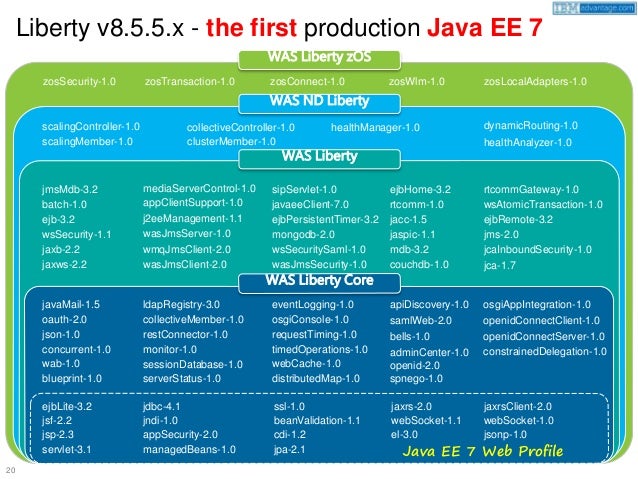 IBM advantage.com

Liberty v8.5.5.x - the first production Java EE 7

WAS Liberty zOS

zosSecurity-1.0 zosTransaction-1.0 zosConnect-1.0 zosWlm-1.0 zosLocalAdapters-1.0

WAS ND Liberty

scalingController-1.0
scalingMember-1.0

collectiveController-1.0
clusterMember-1.0

healthManager-1.0

dynamicRouting-1.0
healthAnalyzer-1.0

WAS Liberty

jmsMdb-3.2
batch-1.0
ejb-3.2
wsSecurity-1.1
jaxb-2.2
jaxws-2.2

mediaServerControl-1.0
appClientSupport-1.0
j2eeManagement-1.1
wasJmsServer-1.0
wmqJmsClient-2.0
wasJmsClient-2.0

sipServlet-1.0
javaeeClient-7.0
ejbPersistentTimer-3.2
mongodb-2.0
wsSecuritySaml-1.0
wasJmsSecurity-1.0

ejbHome-3.2
rtcomm-1.0
jacc-1.5
jaspic-1.1
mdb-3.2
couchdb-1.0

rtcommGateway-1.0
wsAtomicTransaction-1.0
ejbRemote-3.2
jms-2.0
jcaInboundSecurity-1.0
jca-1.7

WAS Liberty Core

javaMail-1.5
oauth-2.0
json-1.0
concurrent-1.0
wab-1.0
blueprint-1.0

ldapRegistry-3.0
collectiveMember-1.0
restConnector-1.0
monitor-1.0
sessionDatabase-1.0
serverStatus-1.0

eventLogging-1.0
osgiConsole-1.0
requestTiming-1.0
timedOperations-1.0
webCache-1.0
distributedMap-1.0

apiDiscovery-1.0
samlWeb-2.0
bells-1.0
adminCenter-1.0
openid-2.0
spnego-1.0

osgiAppIntegration-1.0
openidConnectClient-1.0
openidConnectServer-1.0
constrainedDelegation-1.0

ejbLite-3.2
jsf-2.2
jsp-2.3
servlet-3.1

jdbc-4.1
jndi-1.0
appSecurity-2.0
managedBeans-1.0

ssl-1.0
beanValidation-1.1
cdi-1.2
jpa-2.1

jaxrs-2.0
webSocket-1.1
el-3.0

jaxrsClient-2.0
webSocket-1.0
jsonp-1.0

Java EE 7 Web Profile

20